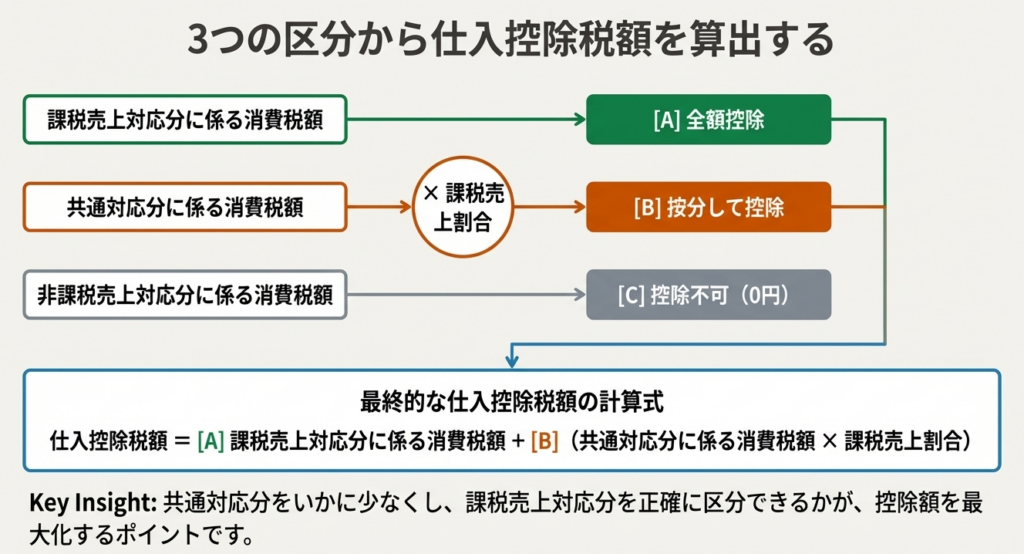 3つの区分から仕入控除税額を算出する

課税売上対応分に係る消費税額

[A] 全額控除

共通対応分に係る消費税額

× 課税売上割合

[B] 按分して控除

非課税売上対応分に係る消費税額

[C] 控除不可（0円）

最終的な仕入控除税額の計算式

仕入控除税額 ＝ [A] 課税売上対応分に係る消費税額 ＋ [B]（共通対応分に係る消費税額 × 課税売上割合）

Key Insight: 共通対応分をいかに少なくし、課税売上対応分を正確に区分できるかが、控除額を最大化するポイントです。